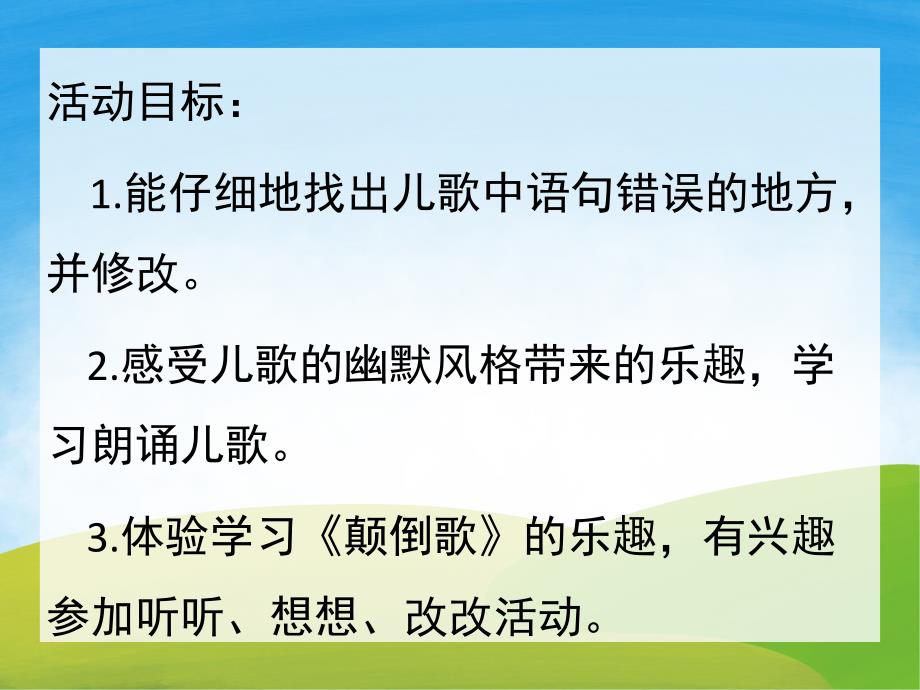 活动目标：

1.能仔细地找出儿歌中语句错误的地方，并修改。

2.感受儿歌的幽默风格带来的乐趣，学习朗诵儿歌。

3.体验学习《颠倒歌》的乐趣，有兴趣参加听听、想想、改改活动。